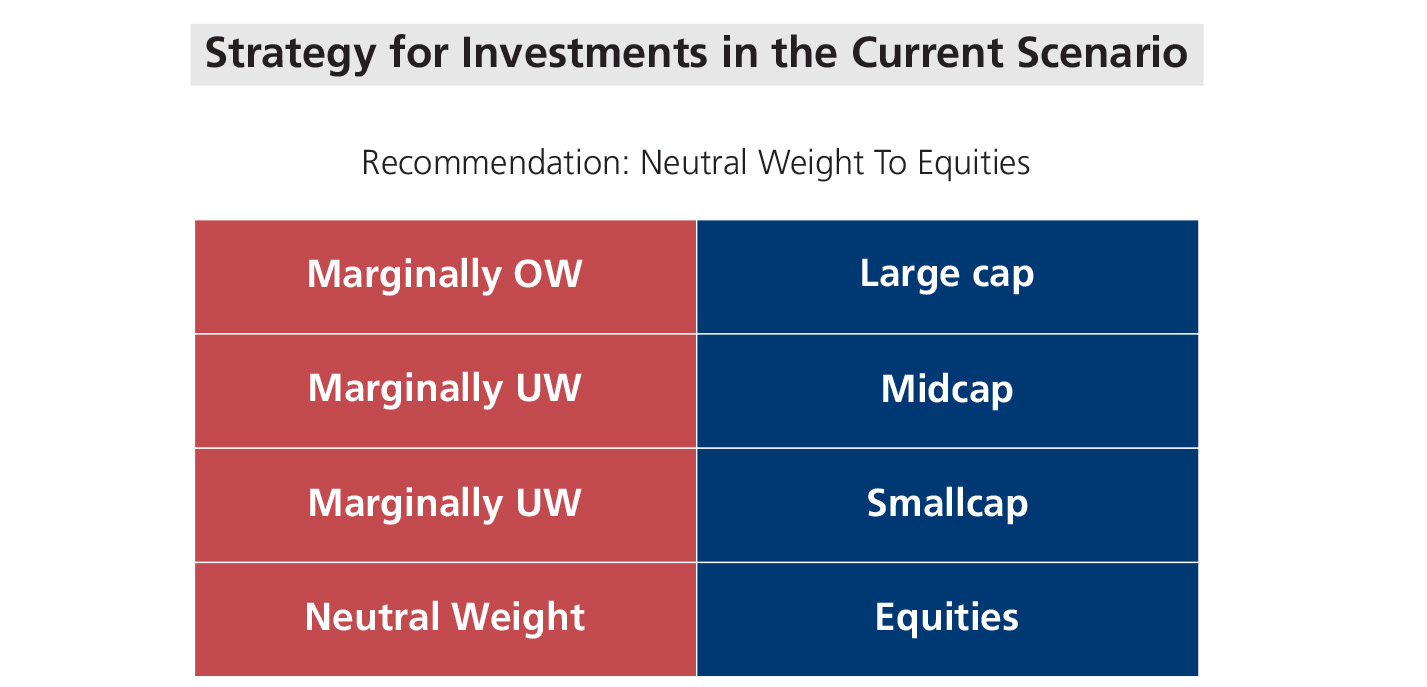 Strategy for Investments in the Current Scenario

Recommendation: Neutral Weight To Equities

| Marginally OW | Large cap |
|---|---|
| Marginally UW | Midcap |
| Marginally UW | Smallcap |
| Neutral Weight | Equities |